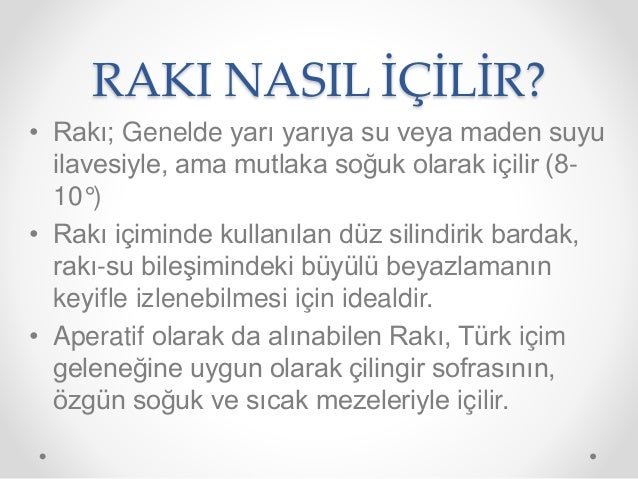 RAKI NASIL İÇİLİR?

• Rakı; Genelde yarı yarıya su veya maden suyu ilavesiyle, ama mutlaka soğuk olarak içilir (8-10°)

• Rakı içiminde kullanılan düz silindirik bardak, rakı-su bileşimindeki büyülü beyazlamanın keyifle izlenebilmesi için idealdir.

• Aperatif olarak da alınabilen Rakı, Türk içim geleneğine uygun olarak çilingir sofrasının, özgün soğuk ve sıcak mezeleriyle içilir.